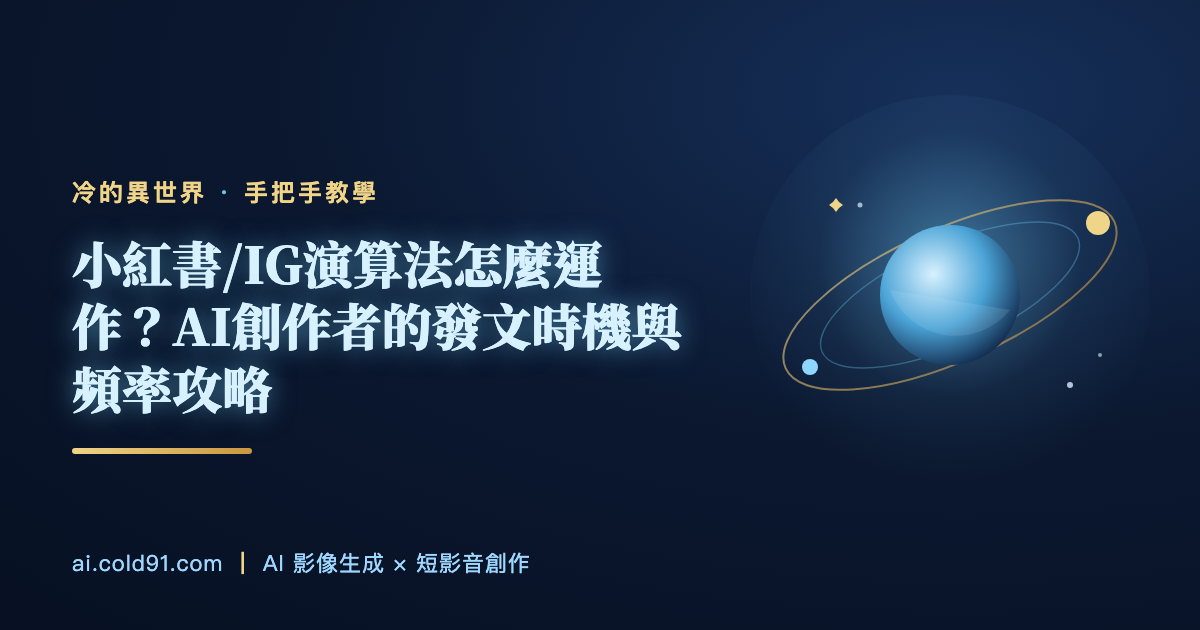 冷的異世界 · 手把手教學

小紅書/IG演算法怎麼運作？AI創作者的發文時機與頻率攻略

ai.cold91.com | AI 影像生成 × 短影音創作